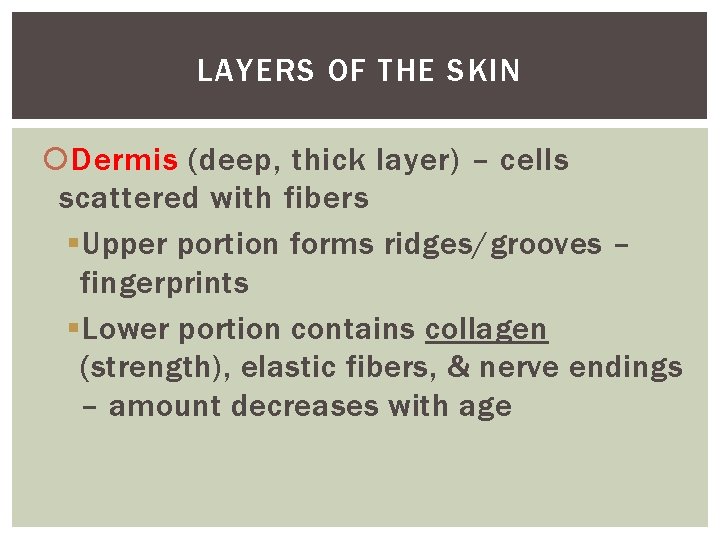 LAYERS OF THE SKIN

Dermis (deep, thick layer) – cells scattered with fibers

Upper portion forms ridges/grooves – fingerprints

Lower portion contains collagen (strength), elastic fibers, & nerve endings – amount decreases with age